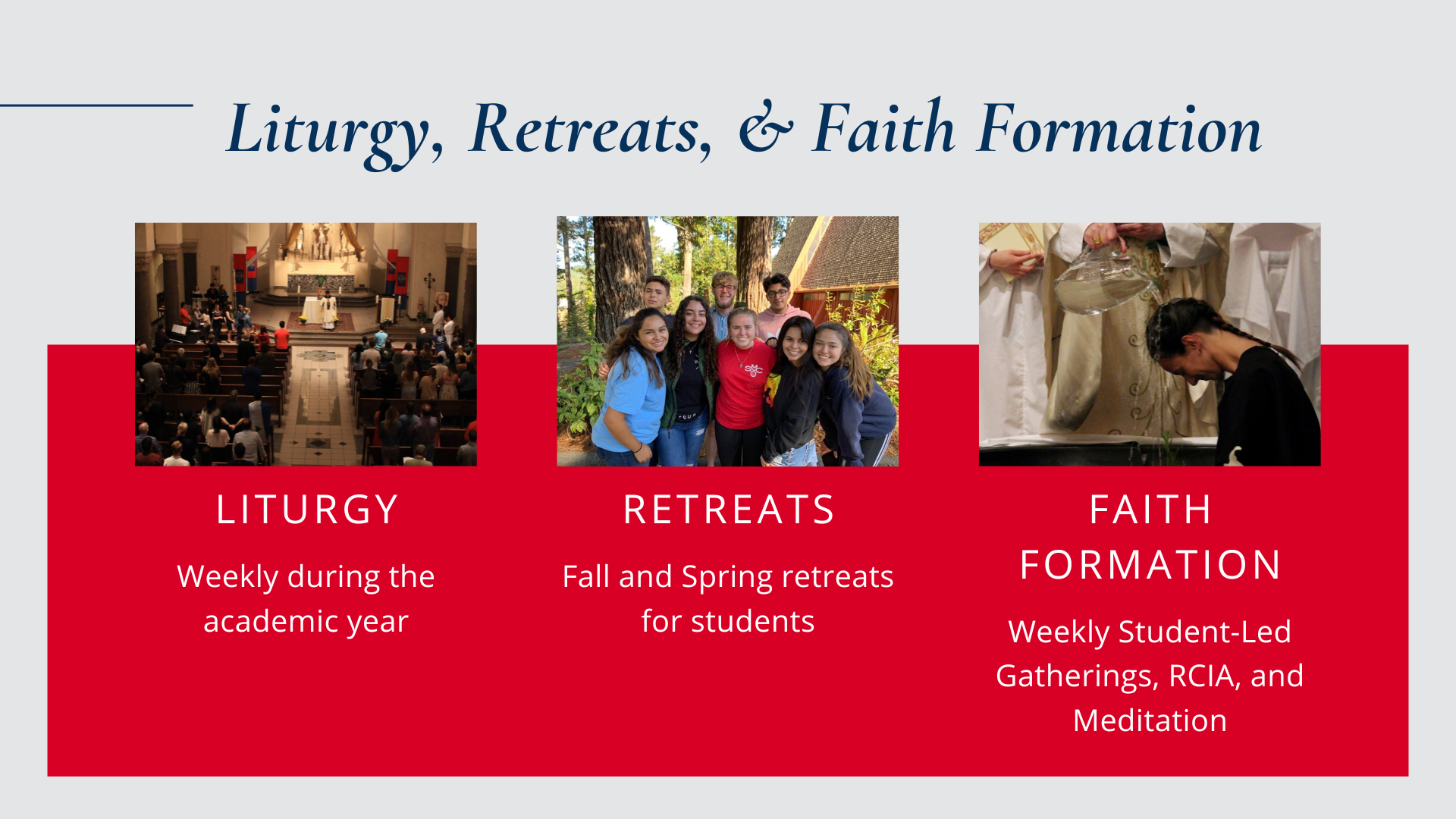 Liturgy, Retreats, & Faith Formation

LITURGY

Weekly during the academic year

RETREATS

Fall and Spring retreats for students

FAITH FORMATION

Weekly Student-Led Gatherings, RCIA, and Meditation